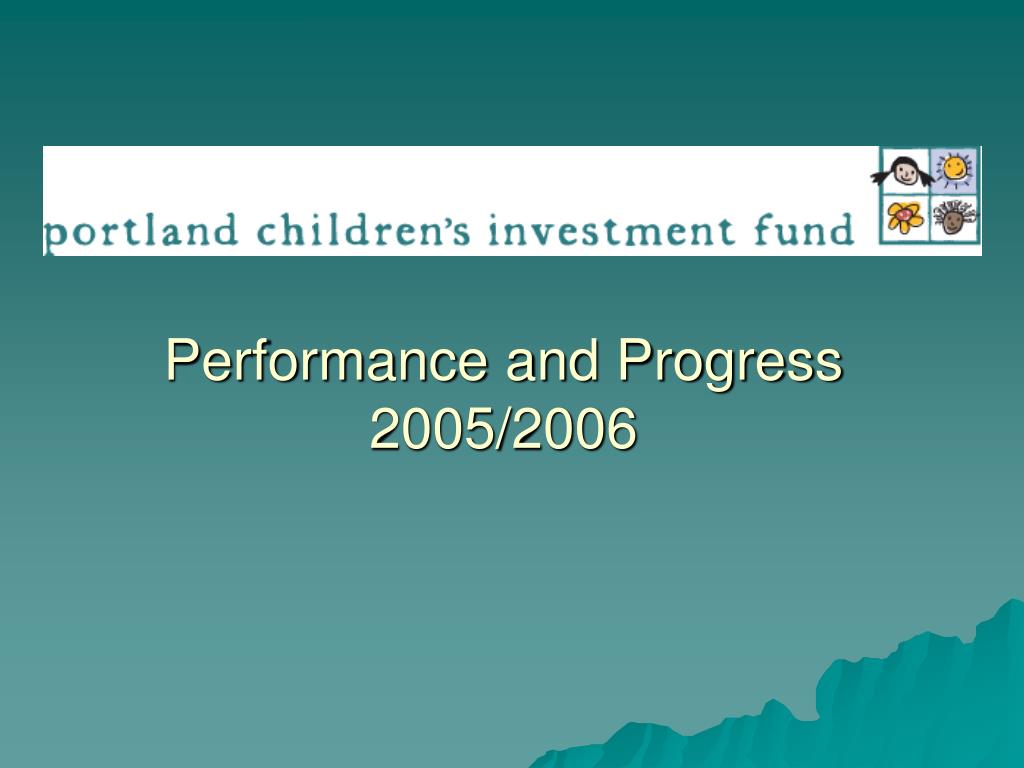 portland children's investment fund

Performance and Progress 2005/2006